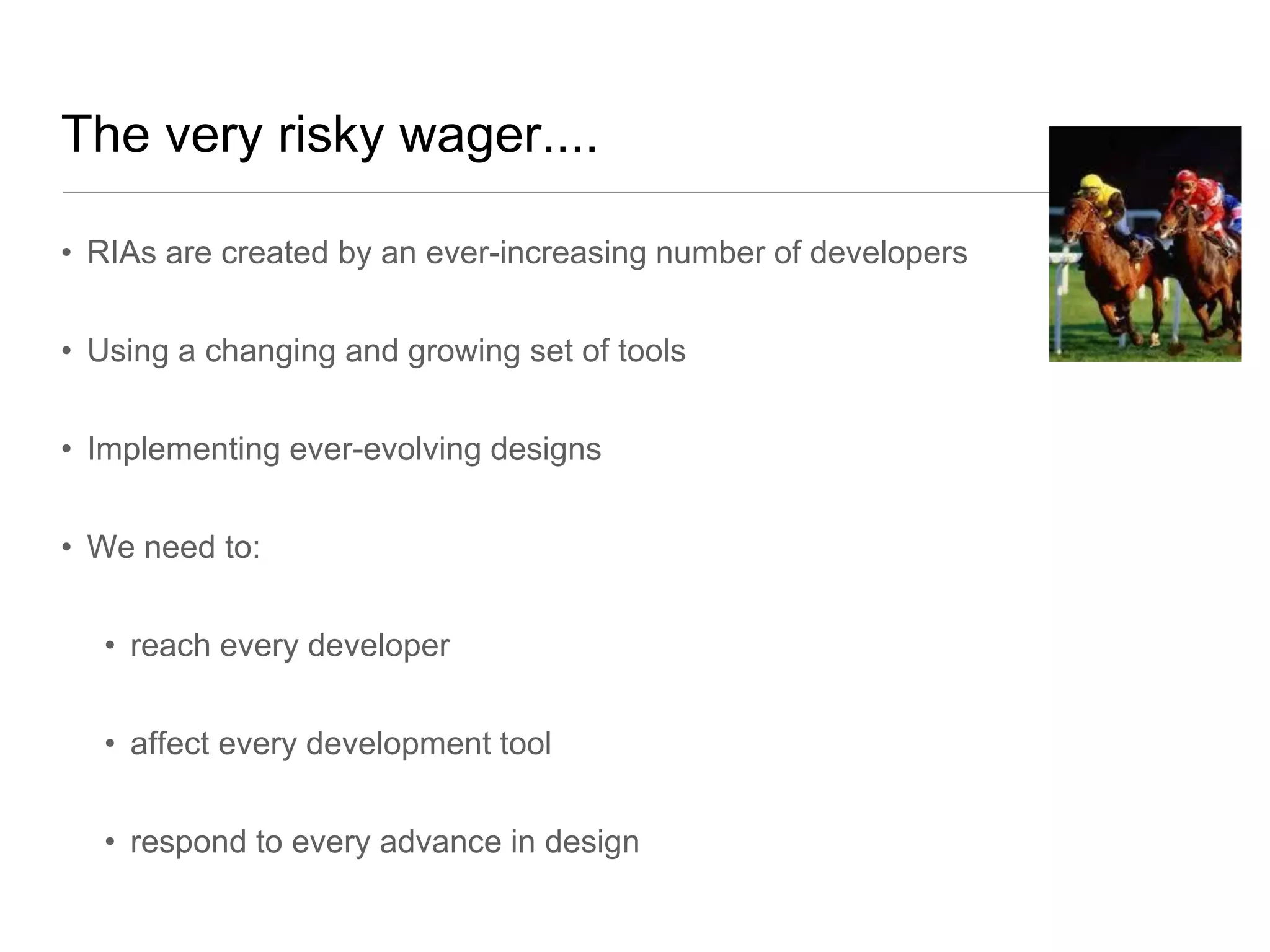 The very risky wager....

• RIAs are created by an ever-increasing number of developers

• Using a changing and growing set of tools

• Implementing ever-evolving designs

• We need to:

  • reach every developer

  • affect every development tool

  • respond to every advance in design